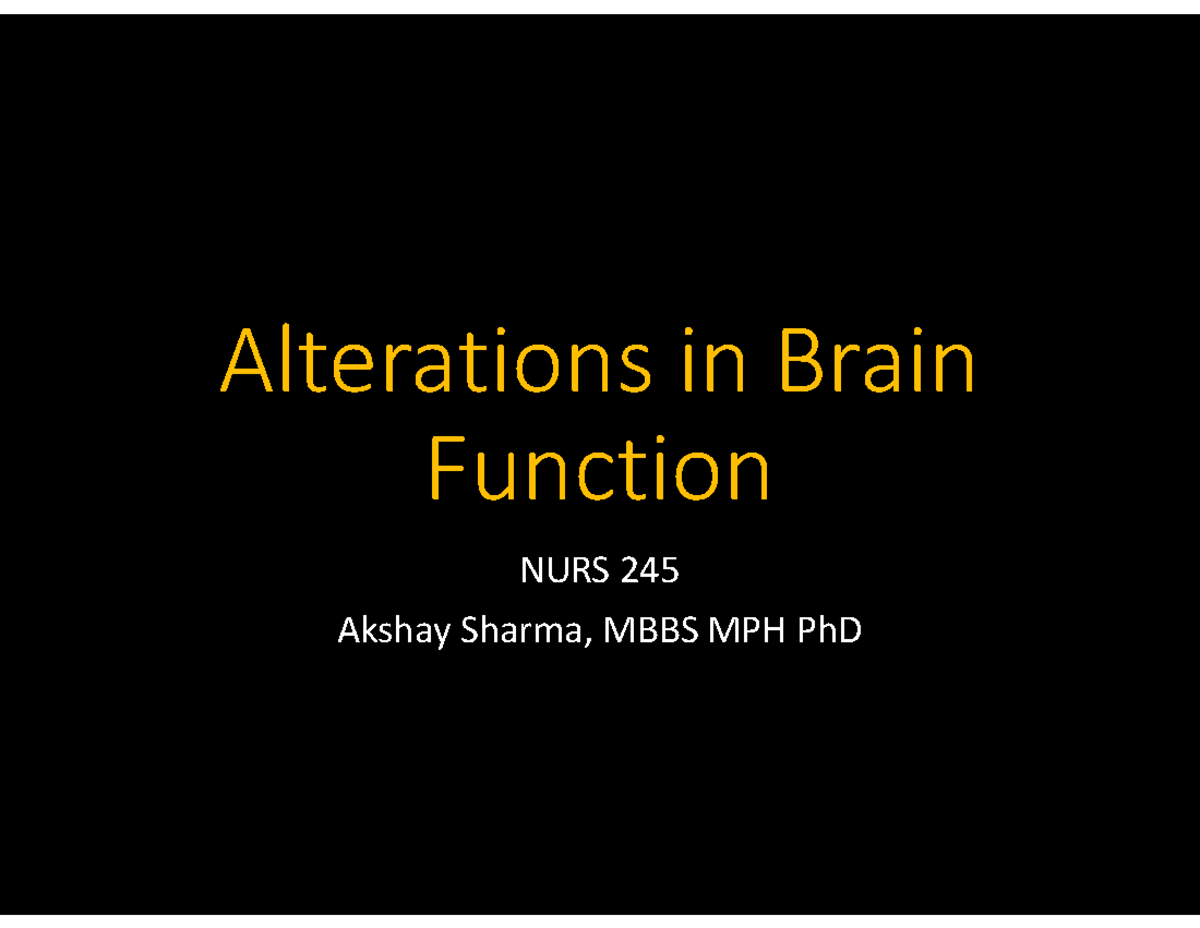 Alterations in Brain Function

NURS 245

Akshay Sharma, MBBS MPH PhD